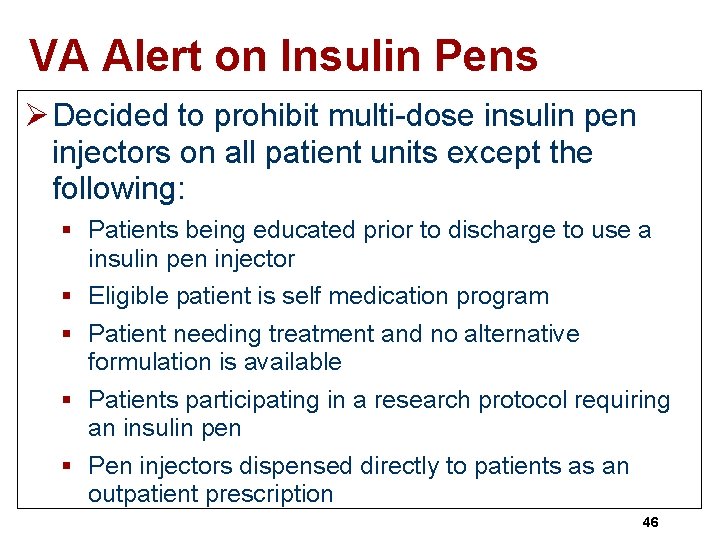 VA Alert on Insulin Pens

➢ Decided to prohibit multi-dose insulin pen injectors on all patient units except the following:

▪ Patients being educated prior to discharge to use a insulin pen injector
▪ Eligible patient is self medication program
▪ Patient needing treatment and no alternative formulation is available
▪ Patients participating in a research protocol requiring an insulin pen
▪ Pen injectors dispensed directly to patients as an outpatient prescription

46